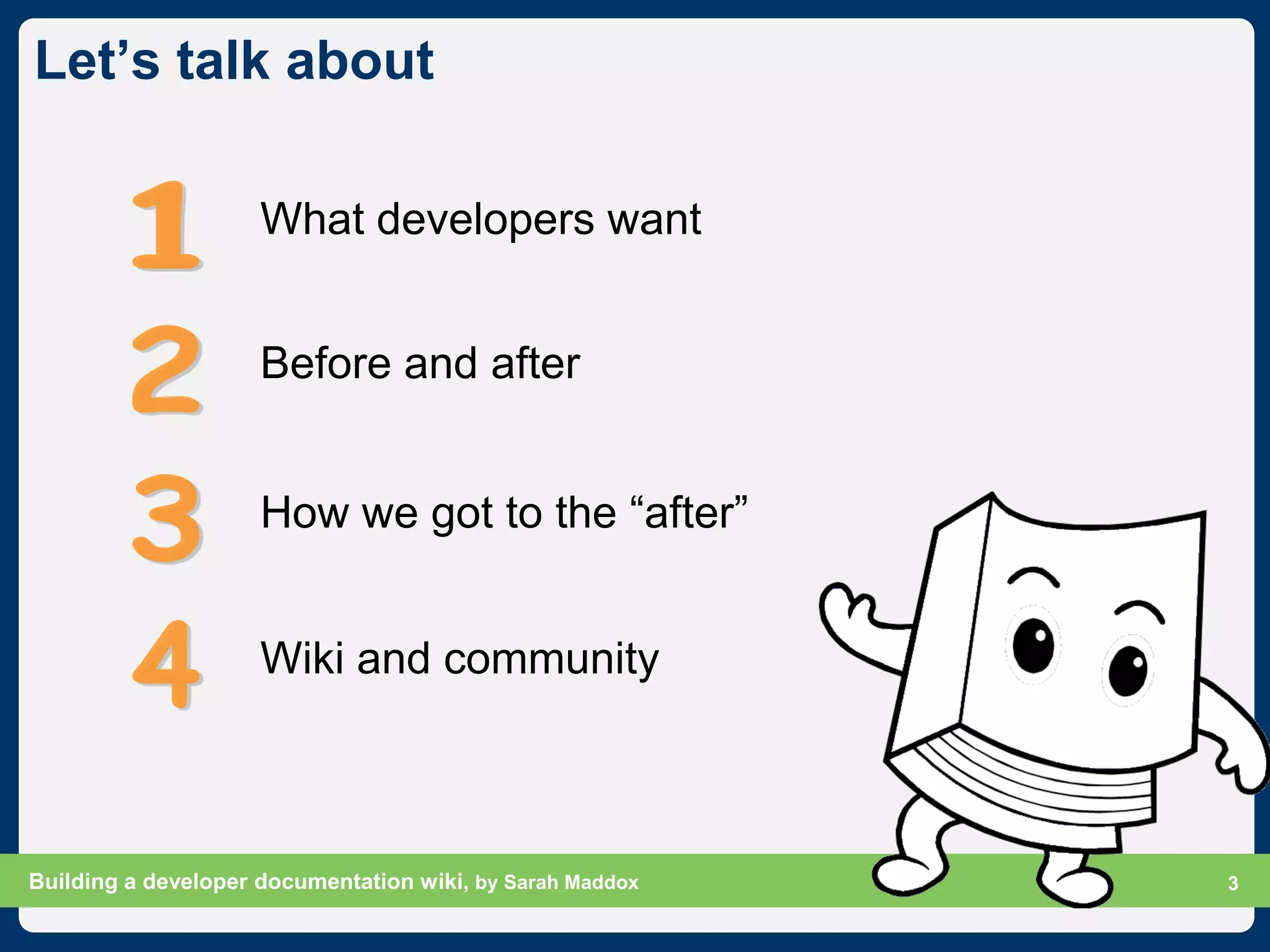 Let’s talk about

1 What developers want

2 Before and after

3 How we got to the “after”

4 Wiki and community

Building a developer documentation wiki, by Sarah Maddox

3